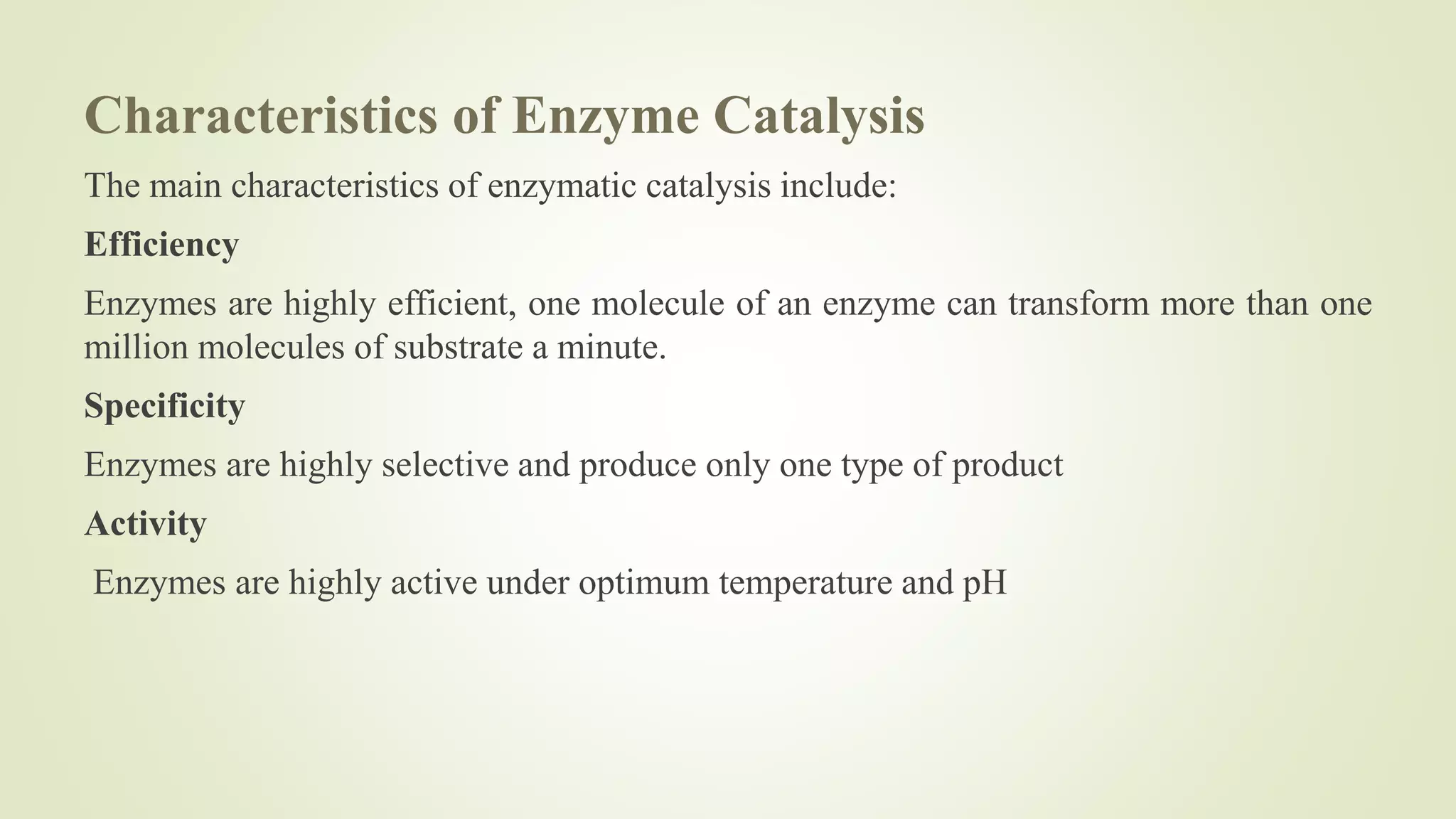 Characteristics of Enzyme Catalysis

The main characteristics of enzymatic catalysis include:

Efficiency

Enzymes are highly efficient, one molecule of an enzyme can transform more than one million molecules of substrate a minute.

Specificity

Enzymes are highly selective and produce only one type of product

Activity

Enzymes are highly active under optimum temperature and pH